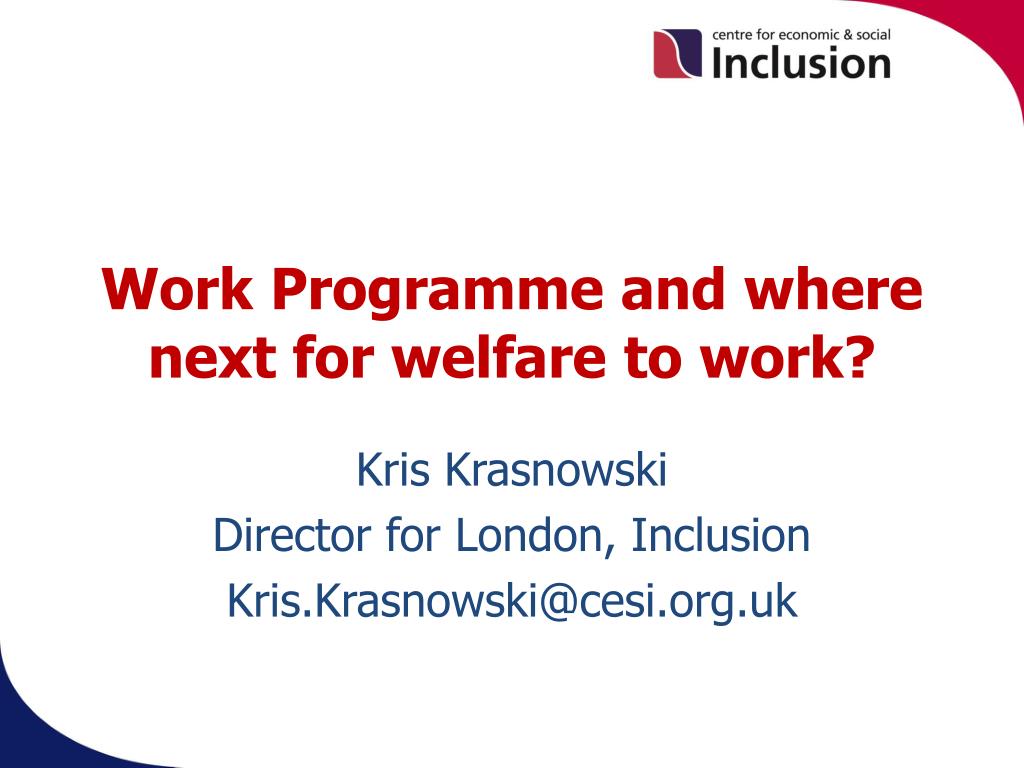 centre for economic & social
Inclusion

Work Programme and where next for welfare to work?

Kris Krasnowski
Director for London, Inclusion
Kris.Krasnowski@cesi.org.uk